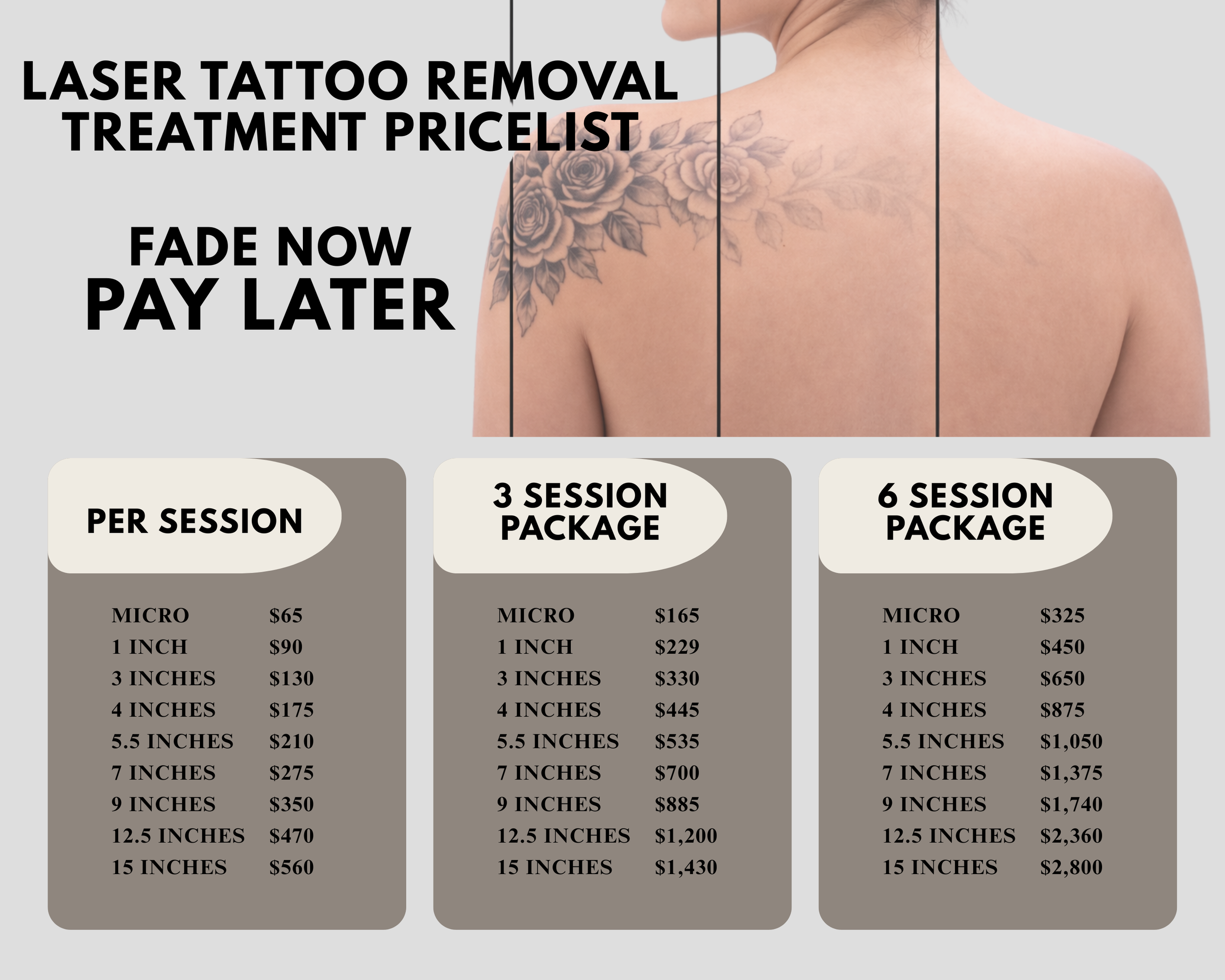 LASER TATTOO REMOVAL TREATMENT PRICELIST

FADE NOW
PAY LATER

PER SESSION

| | |
|---|---|
| MICRO | \$65 |
| 1 INCH | \$90 |
| 3 INCHES | \$130 |
| 4 INCHES | \$175 |
| 5.5 INCHES | \$210 |
| 7 INCHES | \$275 |
| 9 INCHES | \$350 |
| 12.5 INCHES | \$470 |
| 15 INCHES | \$560 |

3 SESSION PACKAGE

| | |
|---|---|
| MICRO | \$165 |
| 1 INCH | \$229 |
| 3 INCHES | \$330 |
| 4 INCHES | \$445 |
| 5.5 INCHES | \$535 |
| 7 INCHES | \$700 |
| 9 INCHES | \$885 |
| 12.5 INCHES | \$1,200 |
| 15 INCHES | \$1,430 |

6 SESSION PACKAGE

| | |
|---|---|
| MICRO | \$325 |
| 1 INCH | \$450 |
| 3 INCHES | \$650 |
| 4 INCHES | \$875 |
| 5.5 INCHES | \$1,050 |
| 7 INCHES | \$1,375 |
| 9 INCHES | \$1,740 |
| 12.5 INCHES | \$2,360 |
| 15 INCHES | \$2,800 |